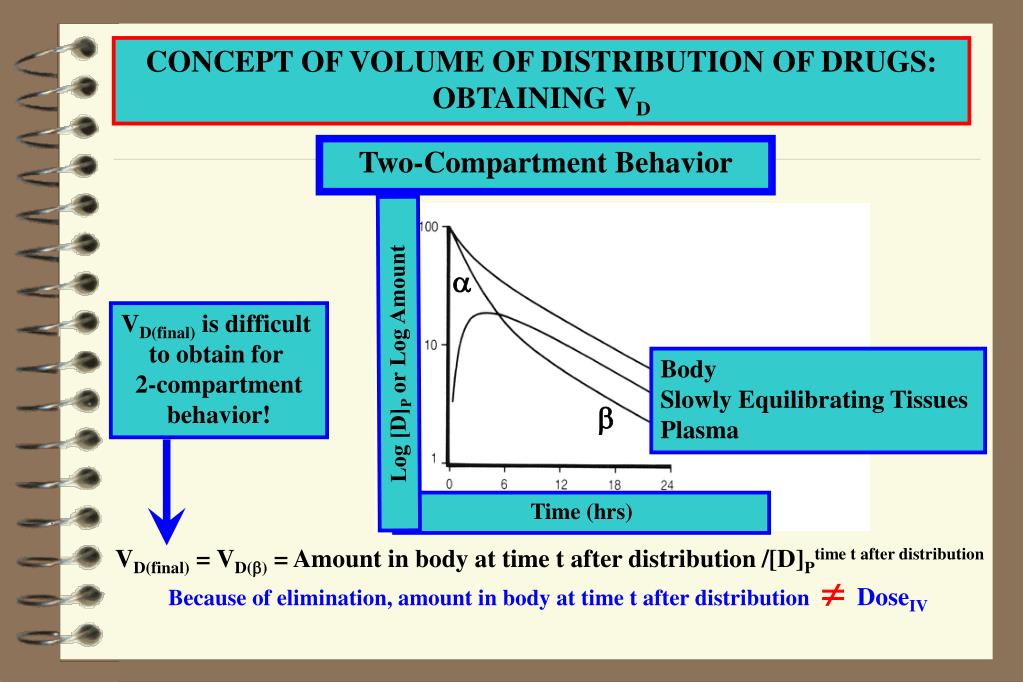 CONCEPT OF VOLUME OF DISTRIBUTION OF DRUGS: OBTAINING $V_D$

Two-Compartment Behavior

$V_{D(final)}$ is difficult to obtain for 2-compartment behavior!

Log $[D]_P$ or Log Amount

100

10

1

α

β

0 6 12 18 24

Time (hrs)

Body
Slowly Equilibrating Tissues
Plasma

$V_{D(final)} = V_{D(\beta)}$ = Amount in body at time t after distribution /$[D]_P^{\text{time t after distribution}}$

Because of elimination, amount in body at time t after distribution $\neq$ $Dose_{IV}$